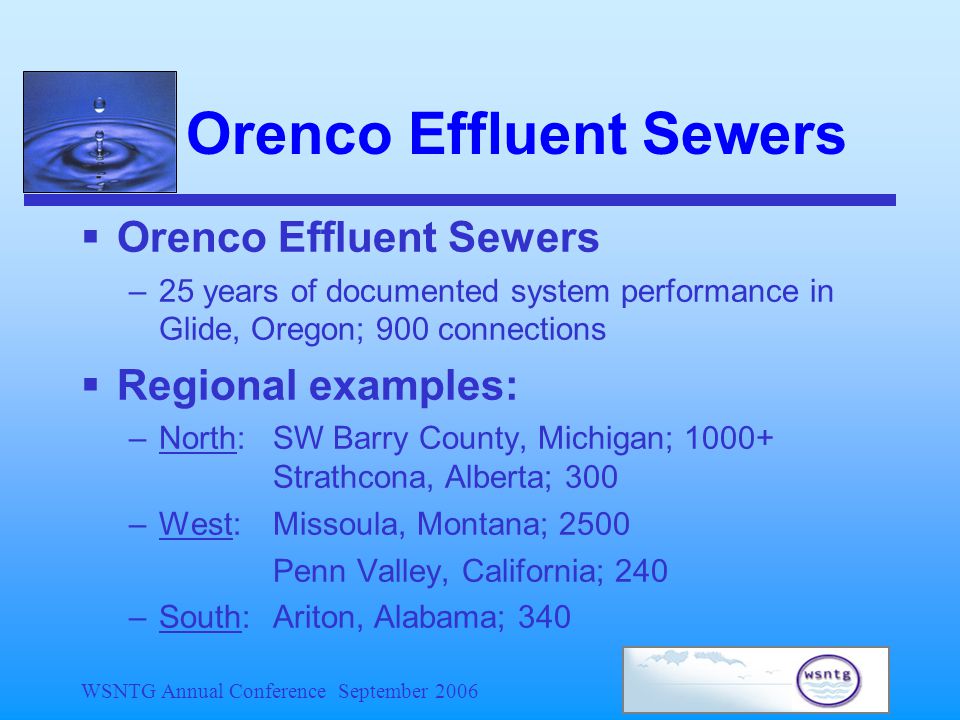 Orenco Effluent Sewers

▪ Orenco Effluent Sewers
– 25 years of documented system performance in Glide, Oregon; 900 connections

▪ Regional examples:
– North: SW Barry County, Michigan; 1000+
Strathcona, Alberta; 300
– West: Missoula, Montana; 2500
Penn Valley, California; 240
– South: Ariton, Alabama; 340

WSNTG Annual Conference September 2006

wsntg